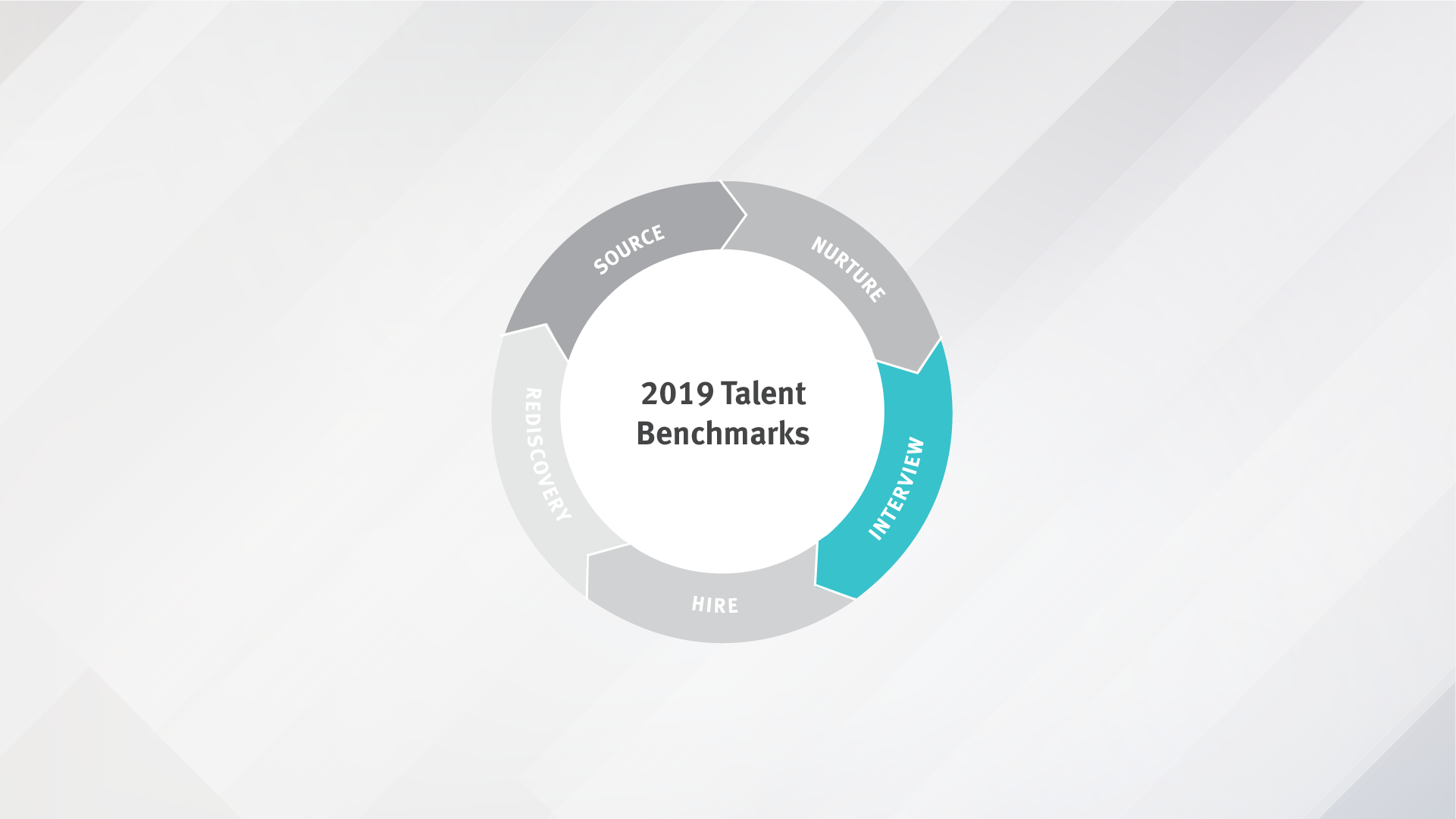 2019 Talent Benchmarks

SOURCE

NURTURE

INTERVIEW

HIRE

REDISCOVERY